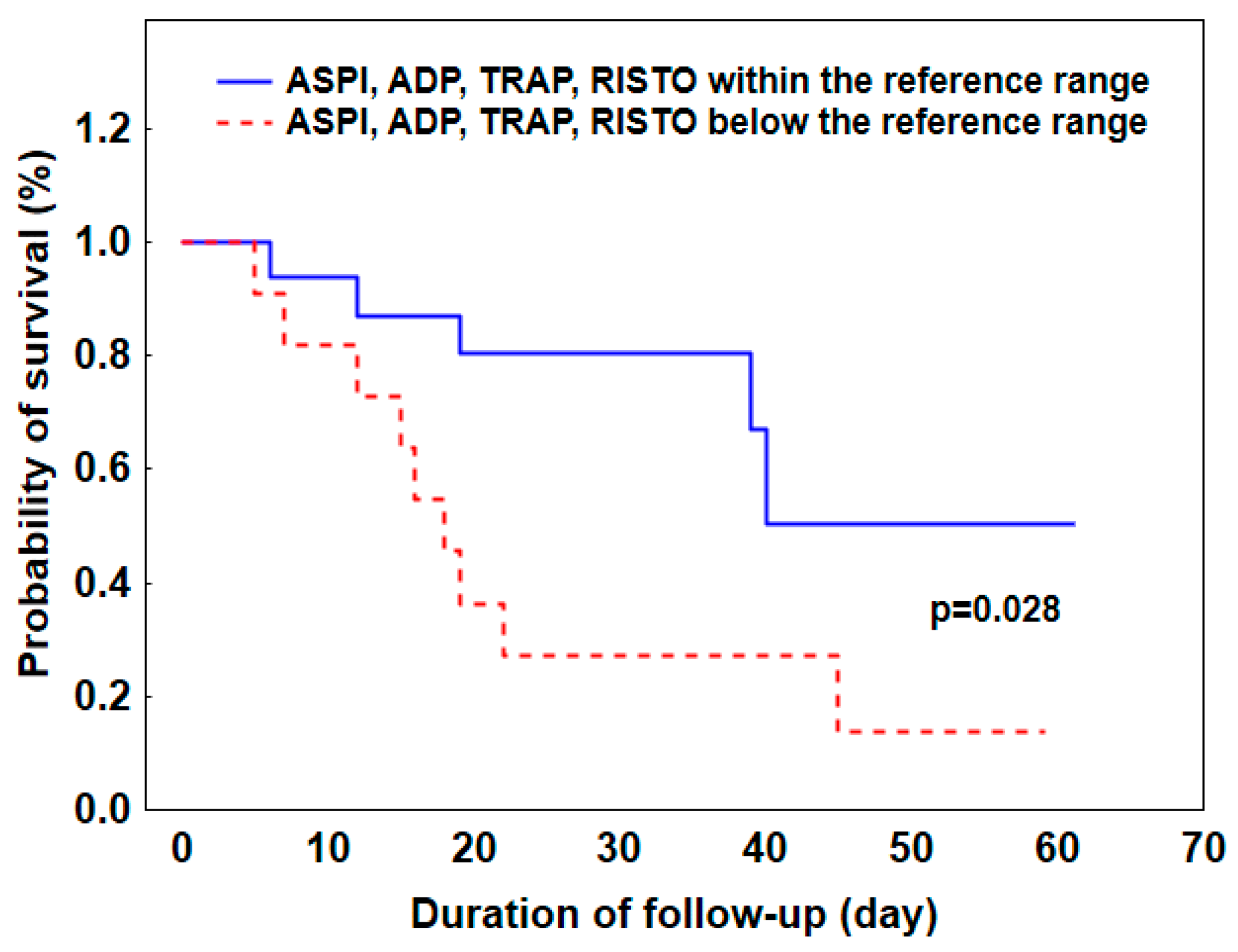 ASPI, ADP, TRAP, RISTO within the reference range
ASPI, ADP, TRAP, RISTO below the reference range

Probability of survival (%)

1.2
1.0
0.8
0.6
0.4
0.2
0.0

p=0.028

0
10
20
30
40
50
60
70

Duration of follow-up (day)